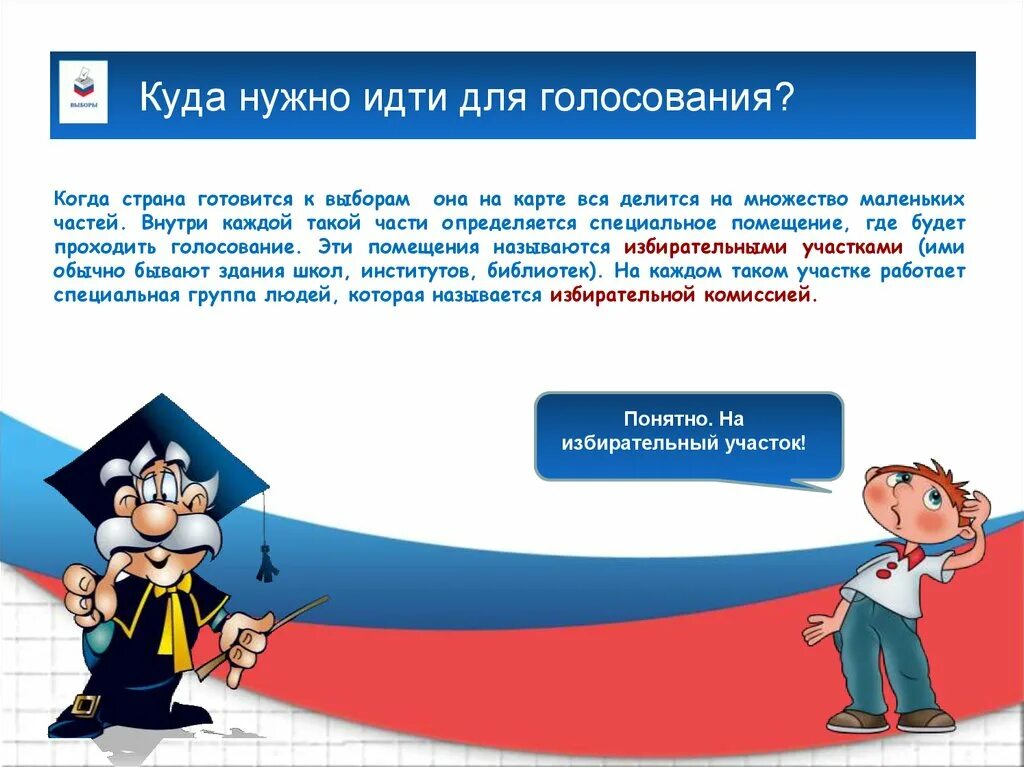 ВЫБОРЫ

Куда нужно идти для голосования?

Когда страна готовится к выборам она на карте вся делится на множество маленьких частей. Внутри каждой такой части определяется специальное помещение, где будет проходить голосование. Эти помещения называются избирательными участками (ими обычно бывают здания школ, институтов, библиотек). На каждом таком участке работает специальная группа людей, которая называется избирательной комиссией.

Понятно. На избирательный участок!